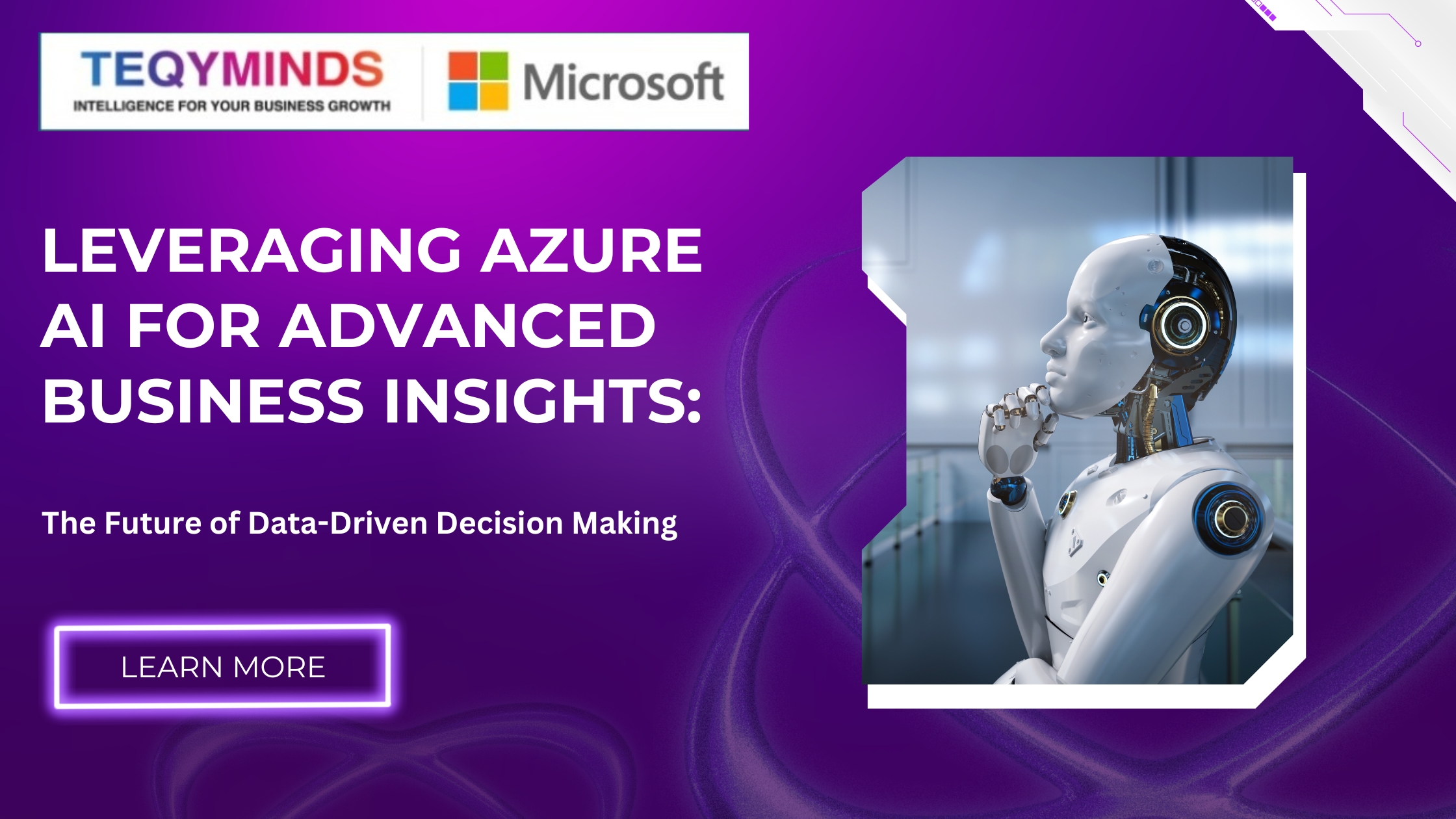 TEQYMINDS
INTELLIGENCE FOR YOUR BUSINESS GROWTH

Microsoft

LEVERAGING AZURE AI FOR ADVANCED BUSINESS INSIGHTS:

The Future of Data-Driven Decision Making

LEARN MORE